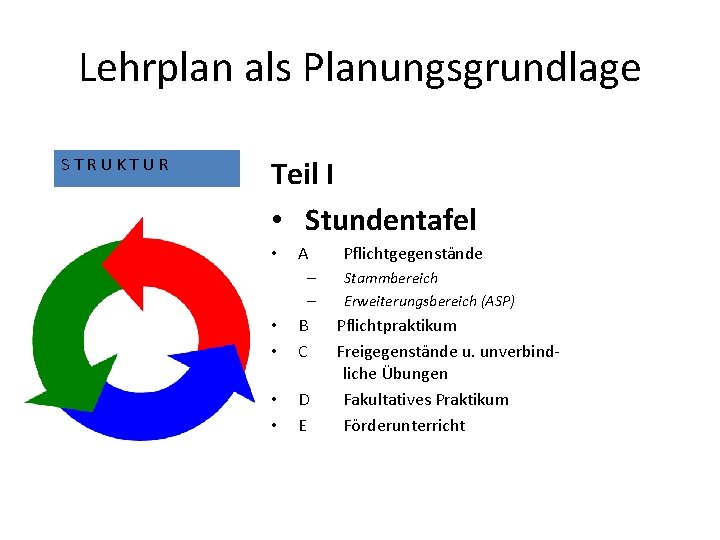 Lehrplan als Planungsgrundlage

STRUKTUR

Teil I

• Stundentafel

• A Pflichtgegenstände
 – Stammbereich
 – Erweiterungsbereich (ASP)
• B Pflichtpraktikum
• C Freigegenstände u. unverbindliche Übungen
• D Fakultatives Praktikum
• E Förderunterricht